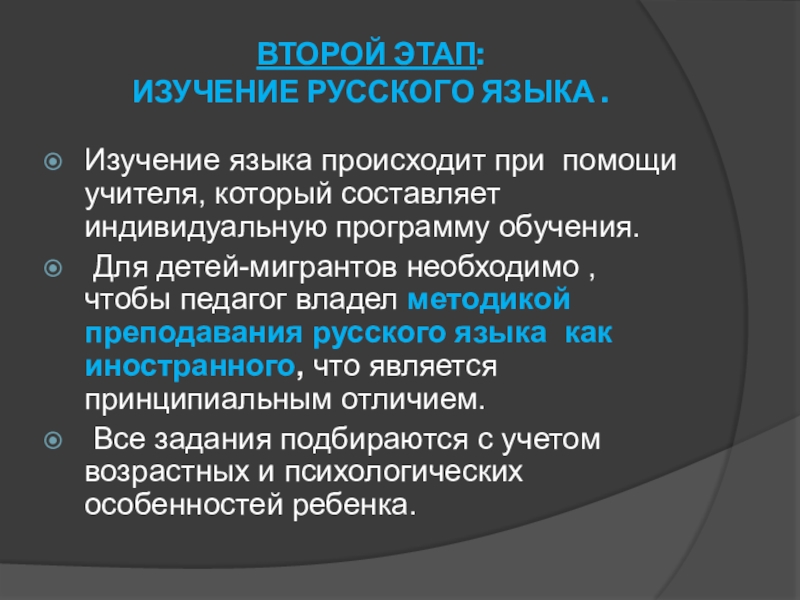 ВТОРОЙ ЭТАП:
ИЗУЧЕНИЕ РУССКОГО ЯЗЫКА .

Изучение языка происходит при помощи учителя, который составляет индивидуальную программу обучения.

Для детей-мигрантов необходимо , чтобы педагог владел методикой преподавания русского языка как иностранного, что является принципиальным отличием.

Все задания подбираются с учетом возрастных и психологических особенностей ребенка.